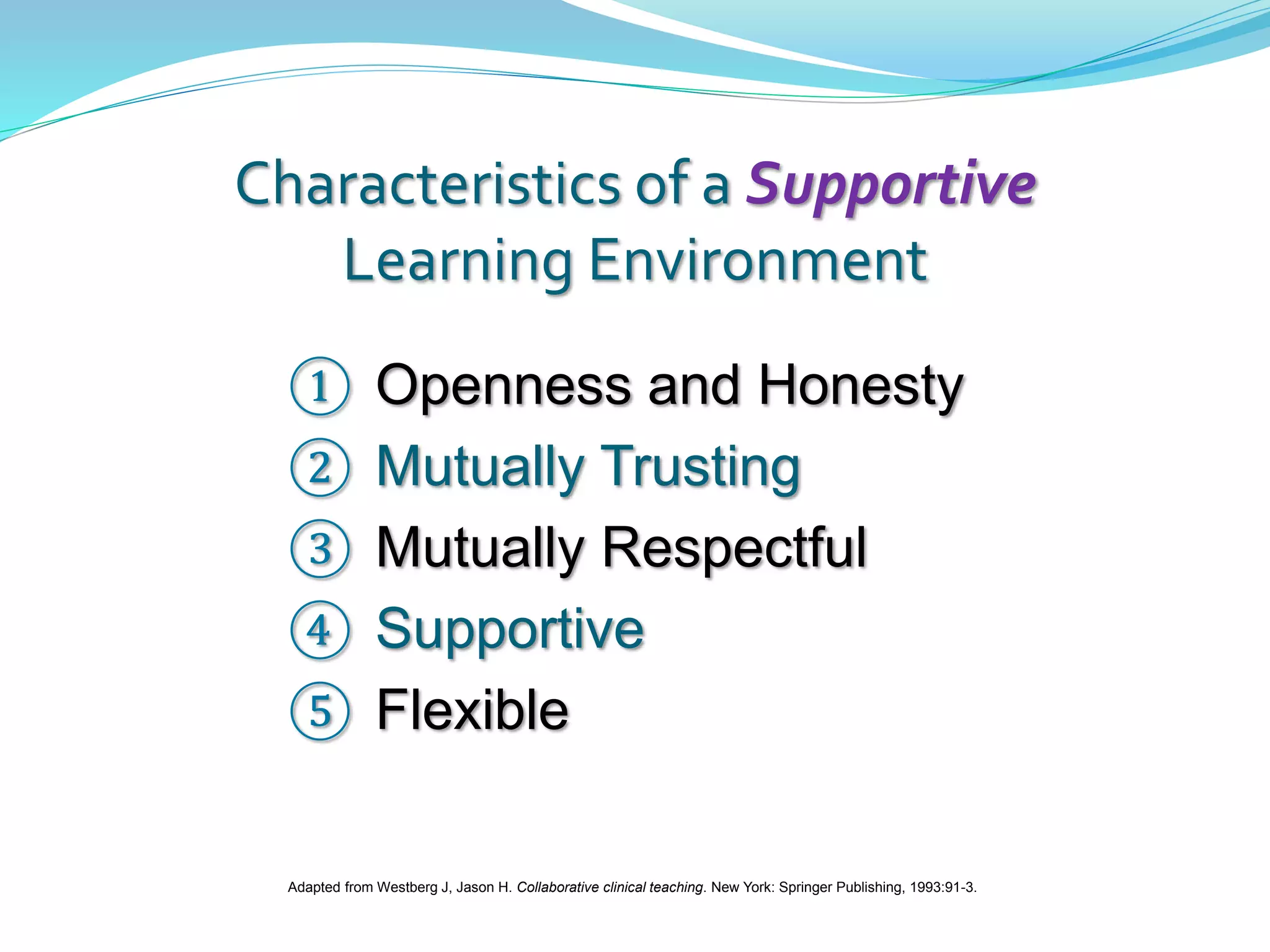 Characteristics of a Supportive Learning Environment

① Openness and Honesty
② Mutually Trusting
③ Mutually Respectful
④ Supportive
⑤ Flexible

Adapted from Westberg J, Jason H. Collaborative clinical teaching. New York: Springer Publishing, 1993:91-3.